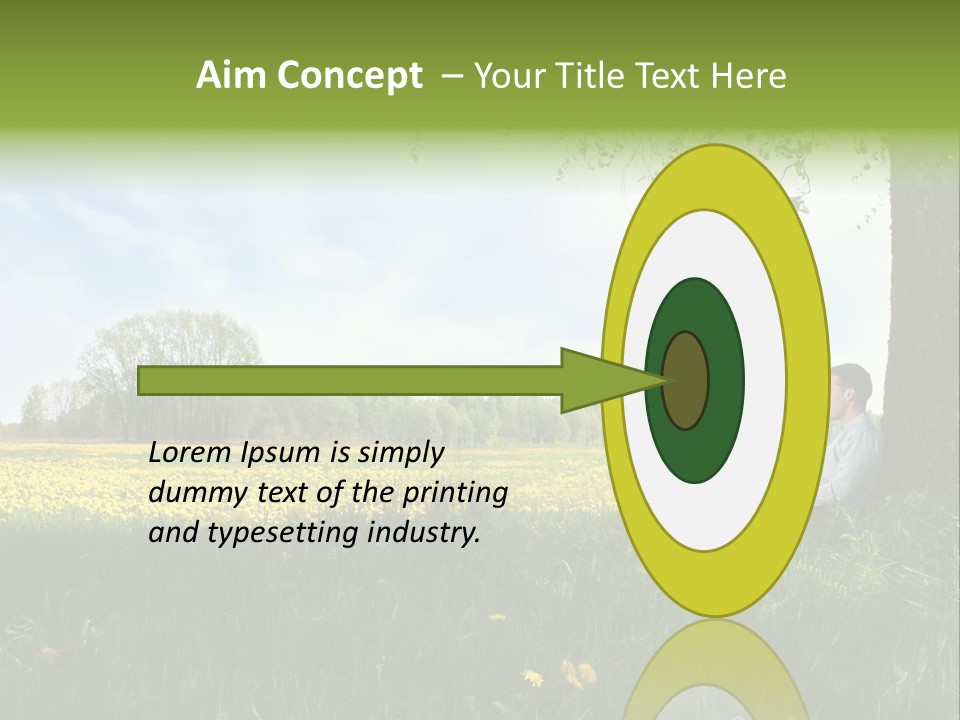 Aim Concept – Your Title Text Here

Lorem Ipsum is simply dummy text of the printing and typesetting industry.